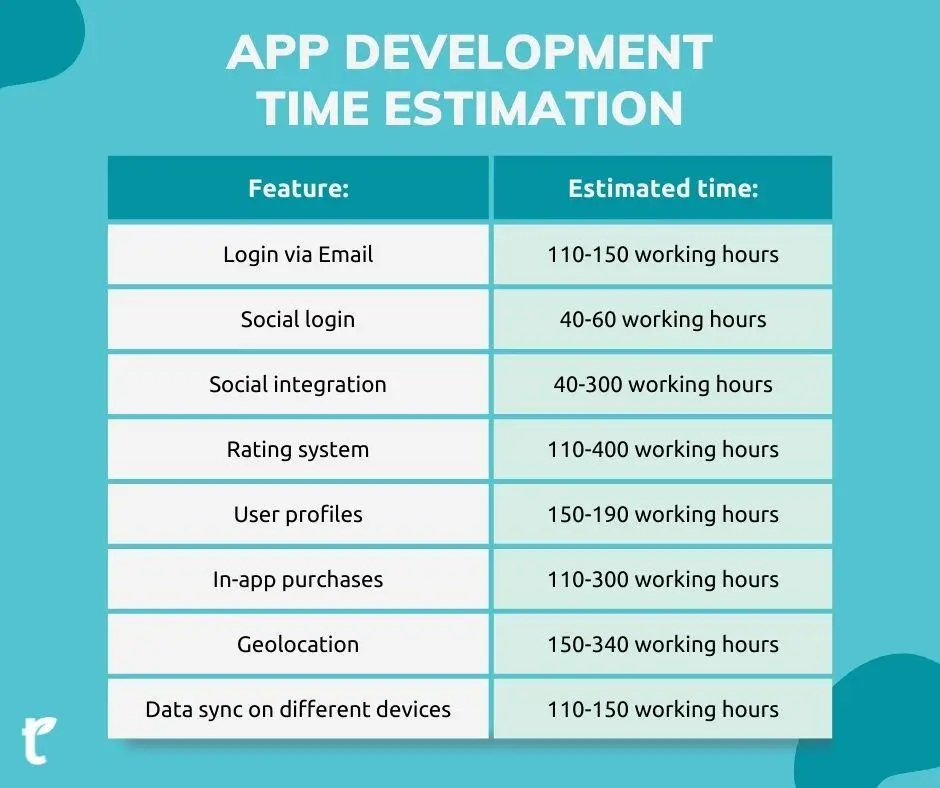 APP DEVELOPMENT TIME ESTIMATION

| Feature: | Estimated time: |
|---|---|
| Login via Email | 110-150 working hours |
| Social login | 40-60 working hours |
| Social integration | 40-300 working hours |
| Rating system | 110-400 working hours |
| User profiles | 150-190 working hours |
| In-app purchases | 110-300 working hours |
| Geolocation | 150-340 working hours |
| Data sync on different devices | 110-150 working hours |

t